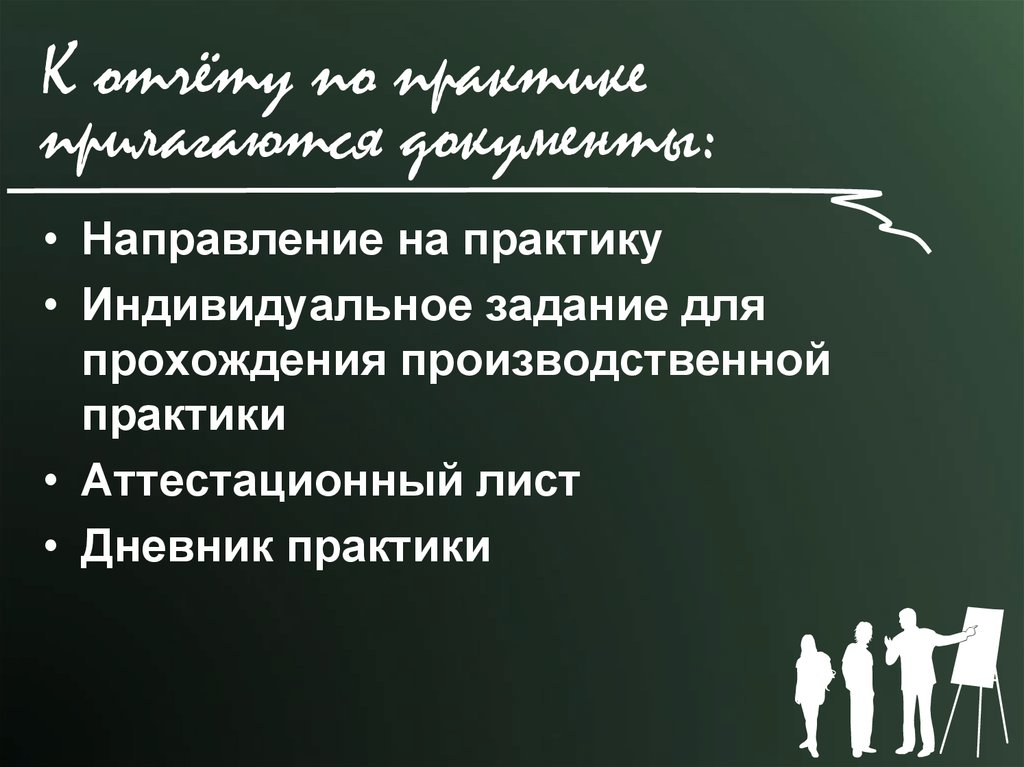 К отчёту по практике прилагаются документы:

• Направление на практику
• Индивидуальное задание для прохождения производственной практики
• Аттестационный лист
• Дневник практики